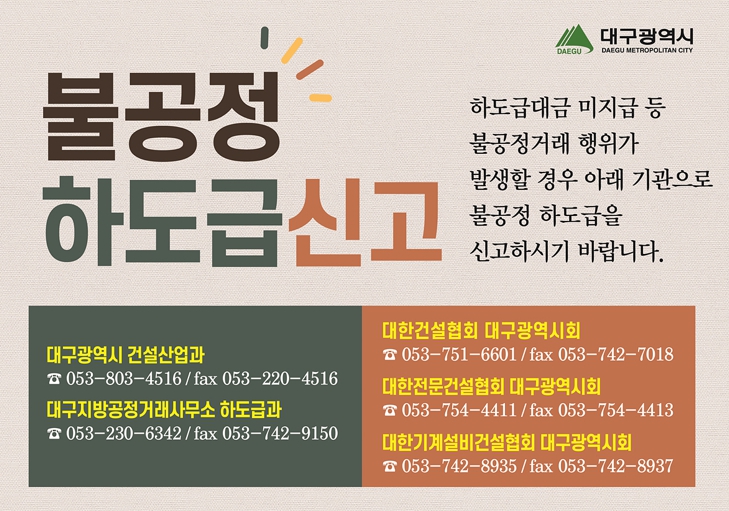 DAEGU
대구광역시
DAEGU METROPOLITAN CITY

불공정
하도급신고

하도급대금 미지급 등
불공정거래 행위가
발생할 경우 아래 기관으로
불공정 하도급을
신고하시기 바랍니다.

대구광역시 건설산업과
☎ 053-803-4516 / fax 053-220-4516

대구지방공정거래사무소 하도급과
☎ 053-230-6342 / fax 053-742-9150

대한건설협회 대구광역시회
☎ 053-751-6601 / fax 053-742-7018

대한전문건설협회 대구광역시회
☎ 053-754-4411 / fax 053-754-4413

대한기계설비건설협회 대구광역시회
☎ 053-742-8935 / fax 053-742-8937